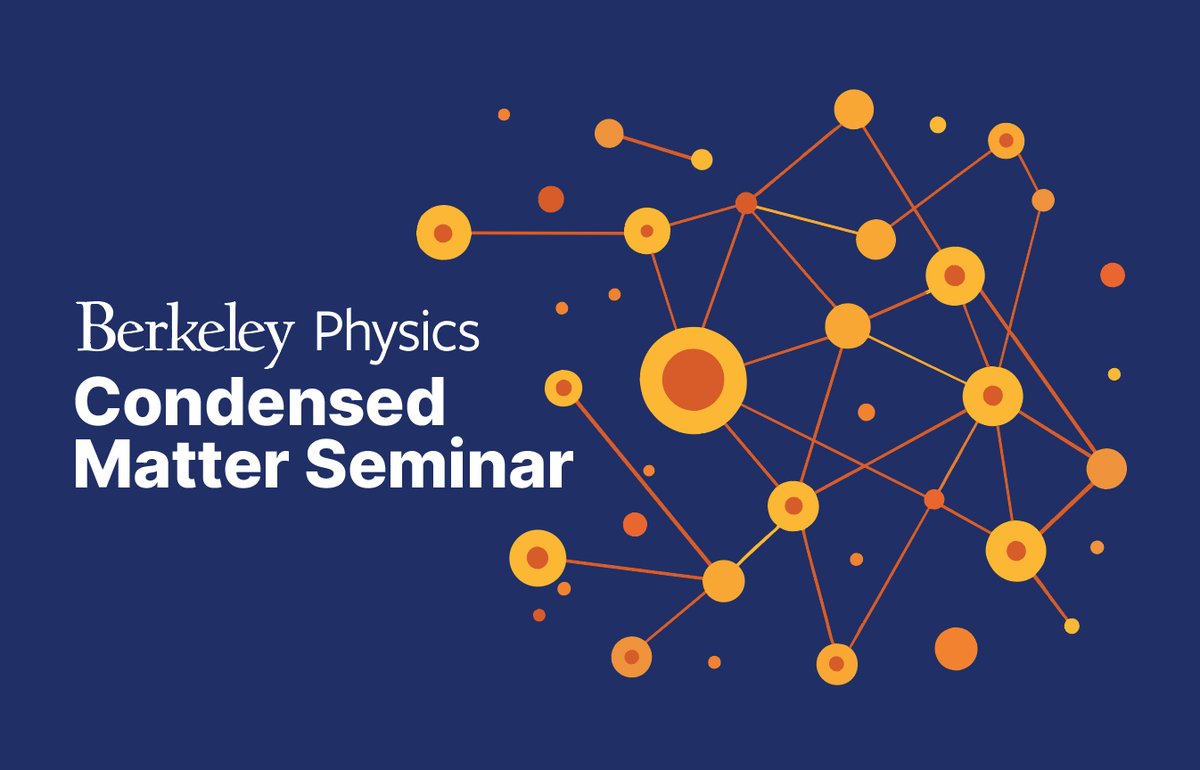 Berkeley Physics
Condensed Matter Seminar